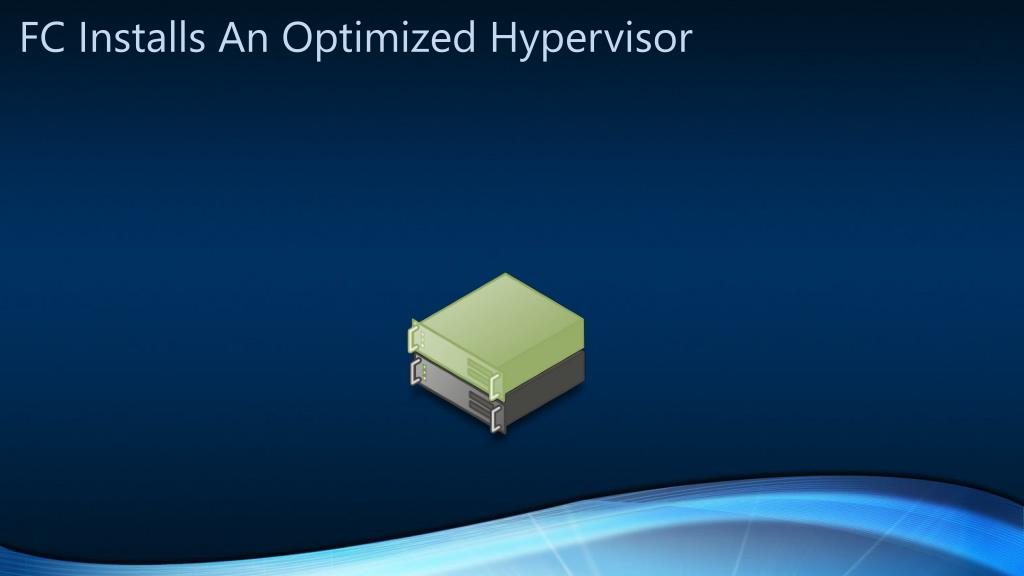 FC Installs An Optimized Hypervisor